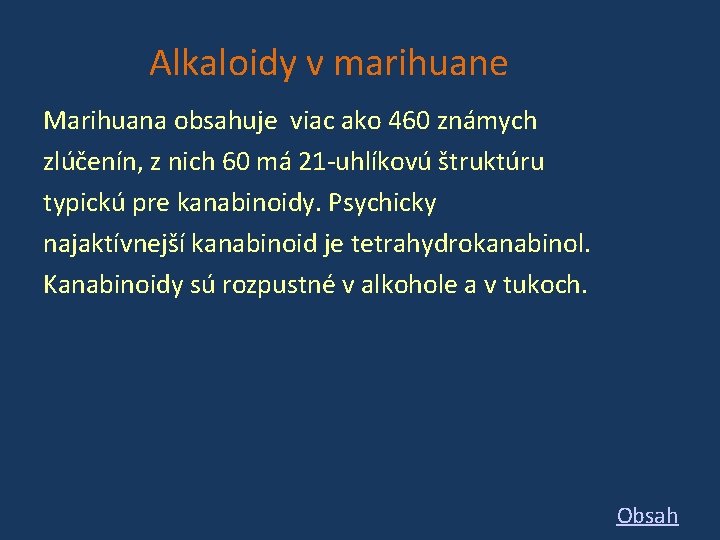 Alkaloidy v marihuane

Marihuana obsahuje viac ako 460 známych zlúčenín, z nich 60 má 21-uhlíkovú štruktúru typickú pre kanabinoidy. Psychicky najaktívnejší kanabinoid je tetrahydrokanabinol. Kanabinoidy sú rozpustné v alkohole a v tukoch.

Obsah